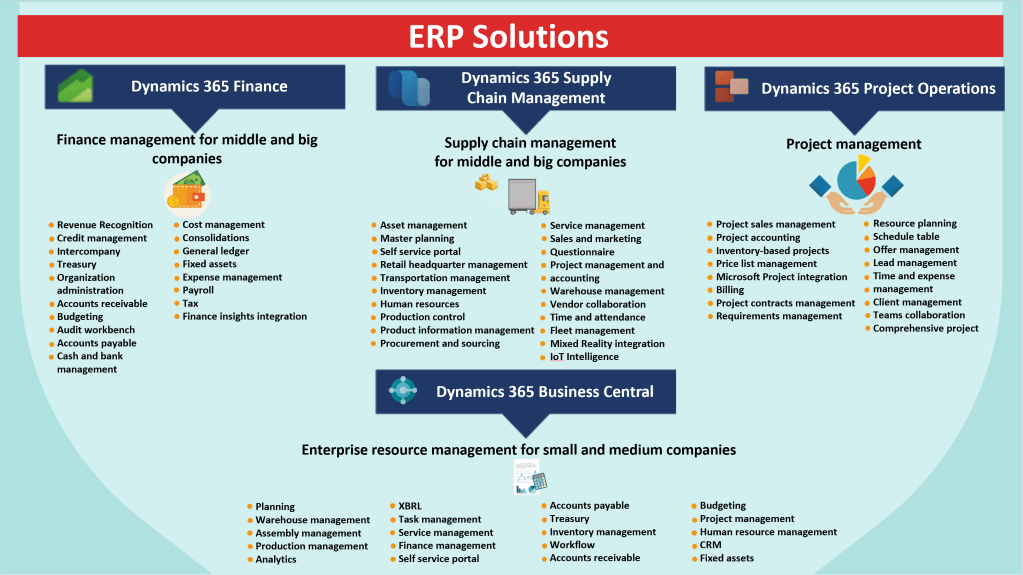 ERP Solutions

Dynamics 365 Finance

Finance management for middle and big companies

- Revenue Recognition
- Credit management
- Intercompany
- Treasury
- Organization administration
- Accounts receivable
- Budgeting
- Audit workbench
- Accounts payable
- Cash and bank management

- Cost management
- Consolidations
- General ledger
- Fixed assets
- Expense management
- Payroll
- Tax
- Finance insights integration

Dynamics 365 Supply Chain Management

Supply chain management for middle and big companies

- Asset management
- Master planning
- Self service portal
- Retail headquarter management
- Transportation management
- Inventory management
- Human resources
- Production control
- Product information management
- Procurement and sourcing

- Service management
- Sales and marketing
- Questionnaire
- Project management and accounting
- Warehouse management
- Vendor collaboration
- Time and attendance
- Fleet management
- Mixed Reality integration
- IoT Intelligence

Dynamics 365 Project Operations

Project management

- Project sales management
- Project accounting
- Inventory-based projects
- Price list management
- Microsoft Project integration
- Billing
- Project contracts management
- Requirements management

- Resource planning
- Schedule table
- Offer management
- Lead management
- Time and expense management
- Client management
- Teams collaboration
- Comprehensive project

Dynamics 365 Business Central

Enterprise resource management for small and medium companies

- Planning
- Warehouse management
- Assembly management
- Production management
- Analytics

- XBRL
- Task management
- Service management
- Finance management
- Self service portal

- Accounts payable
- Treasury
- Inventory management
- Workflow
- Accounts receivable

- Budgeting
- Project management
- Human resource management
- CRM
- Fixed assets